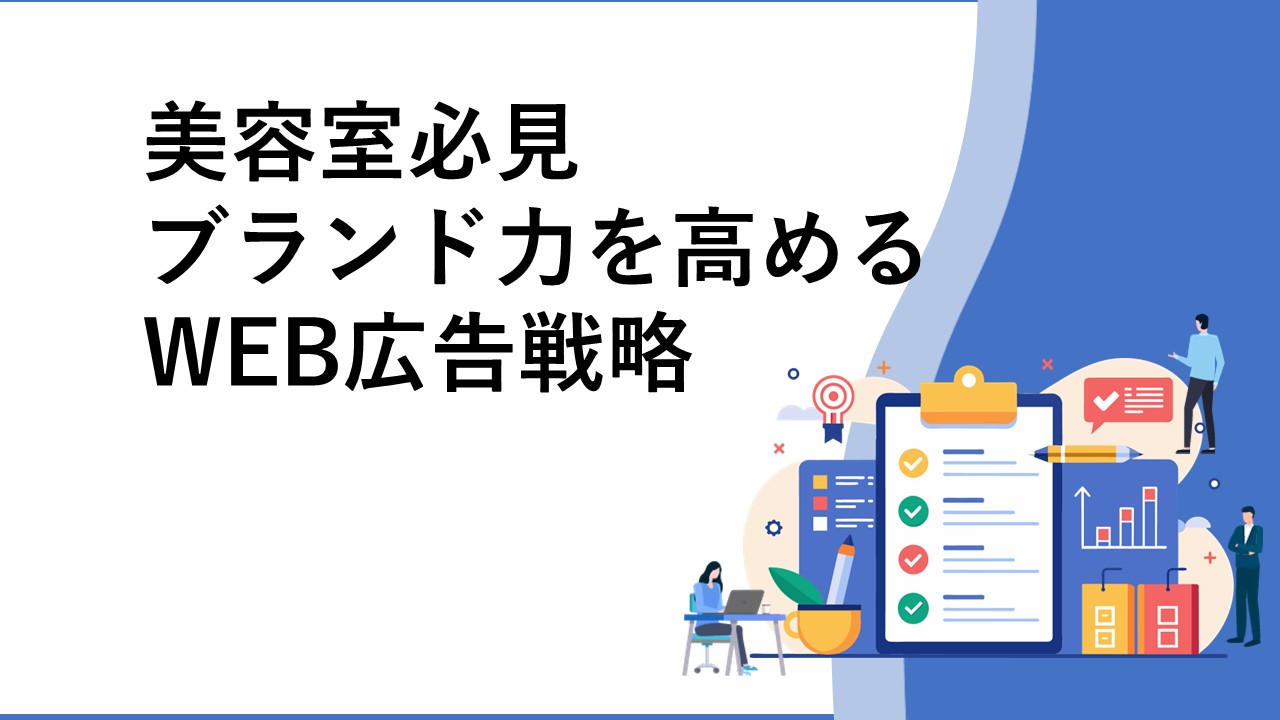 美容室必見
ブランド力を高める
WEB広告戦略